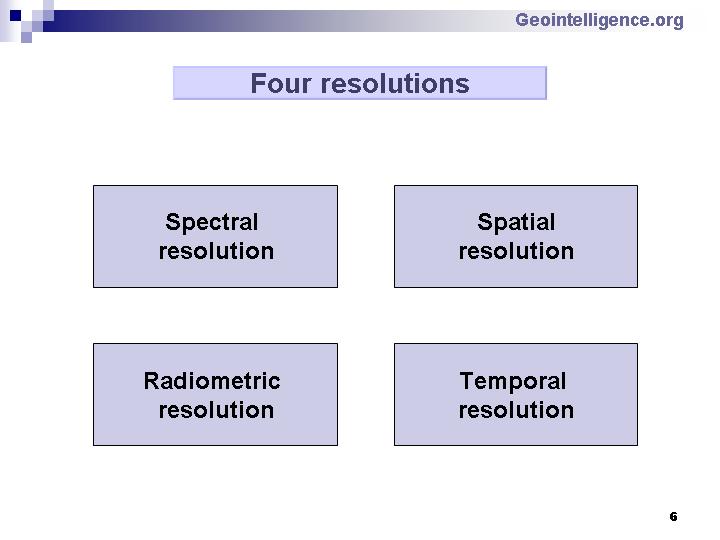 Geointelligence.org

Four resolutions

Spectral resolution

Spatial resolution

Radiometric resolution

Temporal resolution

6